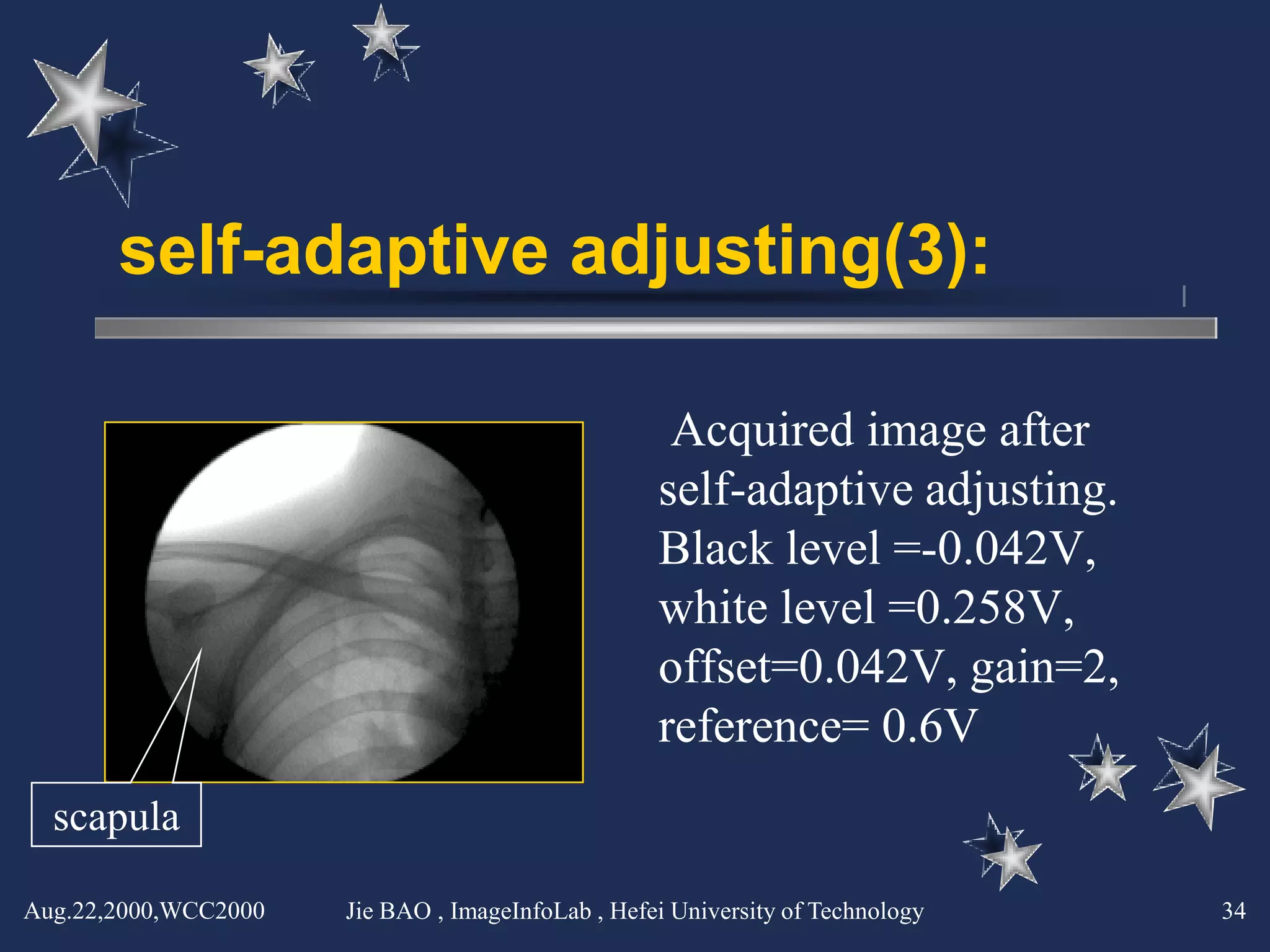 self-adaptive adjusting(3):

Acquired image after self-adaptive adjusting. Black level =-0.042V, white level =0.258V, offset=0.042V, gain=2, reference= 0.6V

scapula

Aug.22,2000,WCC2000

Jie BAO , ImageInfoLab , Hefei University of Technology

34